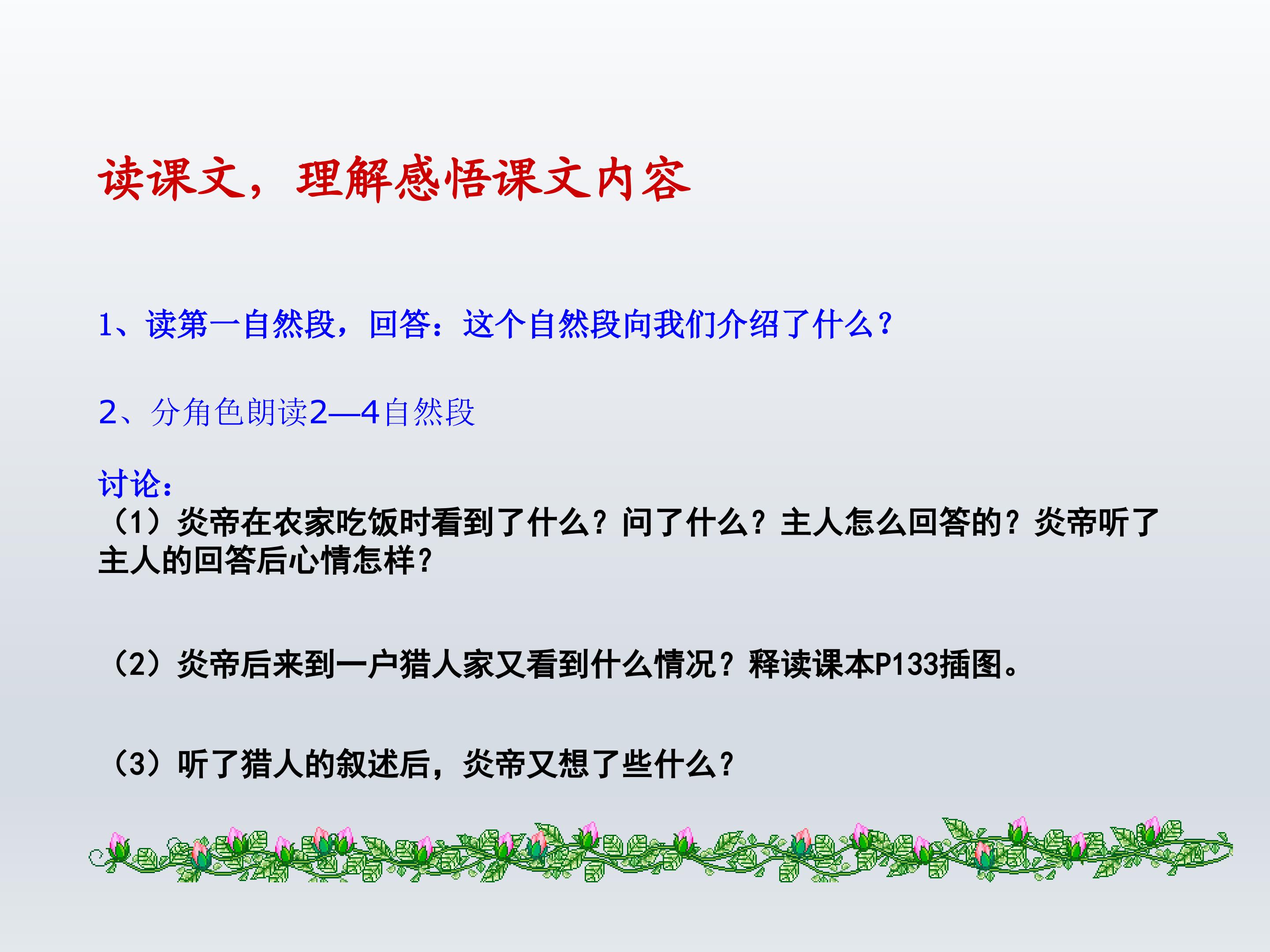 读课文，理解感悟课文内容

1、读第一自然段，回答：这个自然段向我们介绍了什么？

2、分角色朗读2—4自然段

讨论：

（1）炎帝在农家吃饭时看到了什么？问了什么？主人怎么回答的？炎帝听了主人的回答后心情怎样？

（2）炎帝后来到一户猎人家又看到什么情况？释读课本P133插图。

（3）听了猎人的叙述后，炎帝又想了些什么？